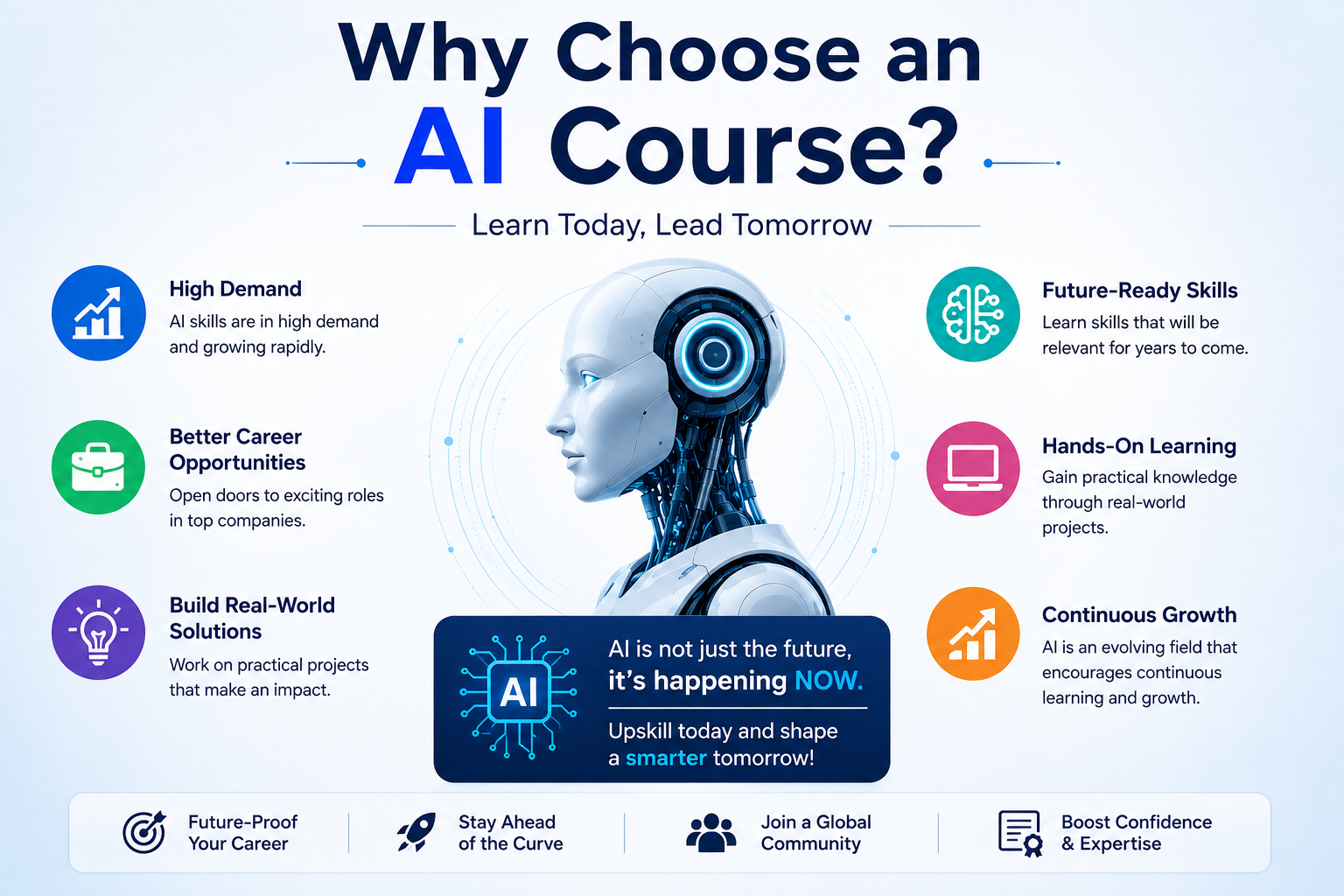 Why Choose an AI Course?

Learn Today, Lead Tomorrow

High Demand
AI skills are in high demand and growing rapidly.

Better Career Opportunities
Open doors to exciting roles in top companies.

Build Real-World Solutions
Work on practical projects that make an impact.

Future-Ready Skills
Learn skills that will be relevant for years to come.

Hands-On Learning
Gain practical knowledge through real-world projects.

Continuous Growth
AI is an evolving field that encourages continuous learning and growth.

AI

AI is not just the future, it's happening NOW.

Upskill today and shape a smarter tomorrow!

Future-Proof Your Career

Stay Ahead of the Curve

Join a Global Community

Boost Confidence & Expertise